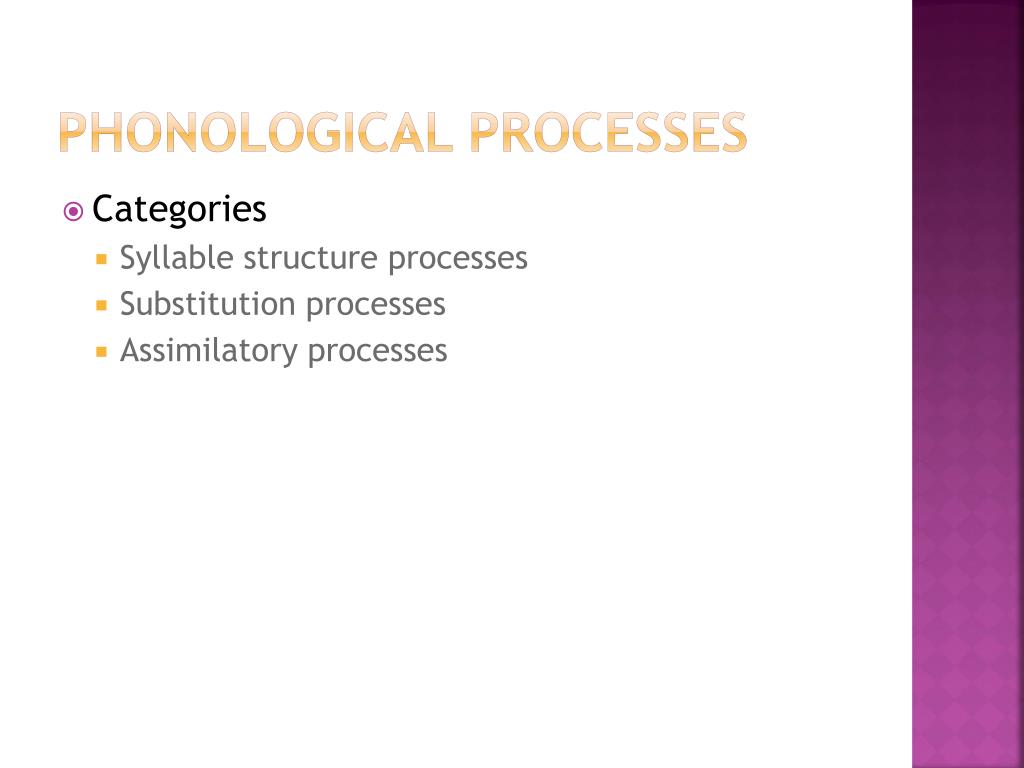 PHONOLOGICAL PROCESSES

Categories
Syllable structure processes
Substitution processes
Assimilatory processes